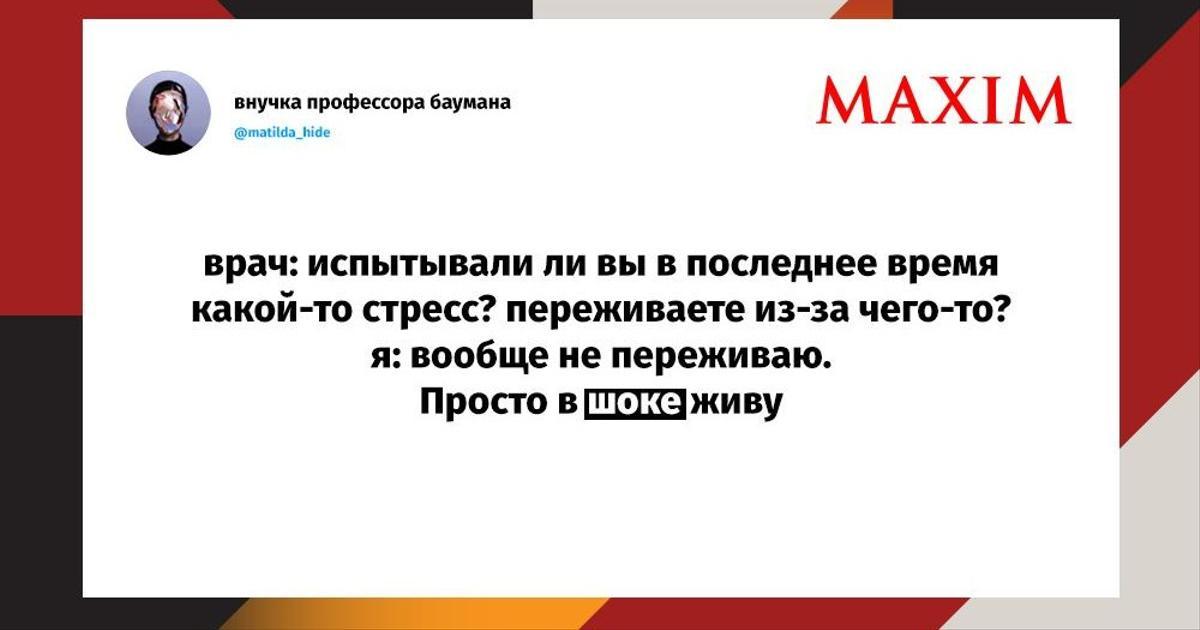 внучка профессора баумана
@matilda_hide

MAXIM

врач: испытывали ли вы в последнее время какой-то стресс? переживаете из-за чего-то?
я: вообще не переживаю.
Просто в шоке живу